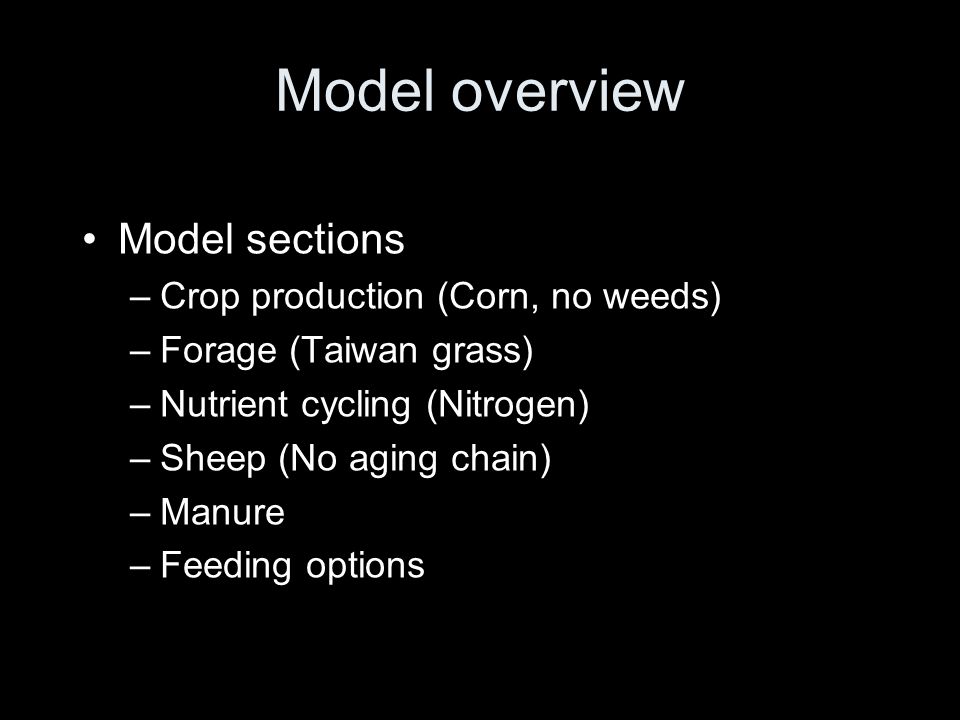 Model overview

• Model sections
– Crop production (Corn, no weeds)
– Forage (Taiwan grass)
– Nutrient cycling (Nitrogen)
– Sheep (No aging chain)
– Manure
– Feeding options